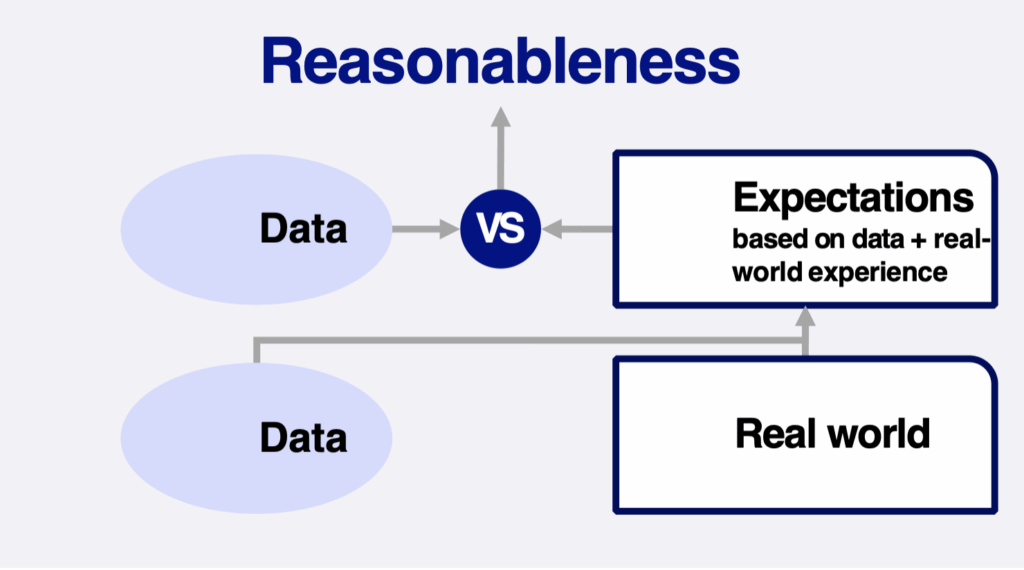 Reasonableness

Data

VS

Expectations
based on data + real-world experience

Data

Real world